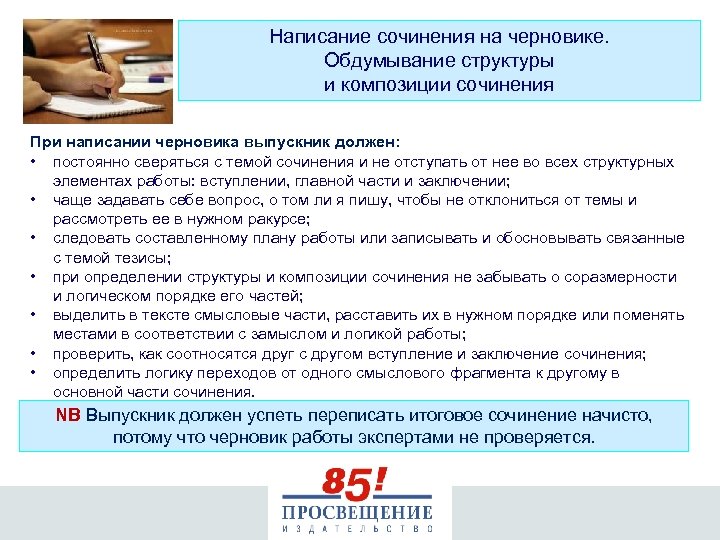 Написание сочинения на черновике. Обдумывание структуры и композиции сочинения

При написании черновика выпускник должен:
• постоянно сверяться с темой сочинения и не отступать от нее во всех структурных элементах работы: вступлении, главной части и заключении;
• чаще задавать себе вопрос, о том ли я пишу, чтобы не отклониться от темы и рассмотреть ее в нужном ракурсе;
• следовать составленному плану работы или записывать и обосновывать связанные с темой тезисы;
• при определении структуры и композиции сочинения не забывать о соразмерности и логическом порядке его частей;
• выделить в тексте смысловые части, расставить их в нужном порядке или поменять местами в соответствии с замыслом и логикой работы;
• проверить, как соотносятся друг с другом вступление и заключение сочинения;
• определить логику переходов от одного смыслового фрагмента к другому в основной части сочинения.

NB Выпускник должен успеть переписать итоговое сочинение начисто, потому что черновик работы экспертами не проверяется.

85!
ПРОСВЕЩЕНИЕ
ИЗДАТЕЛЬСТВО